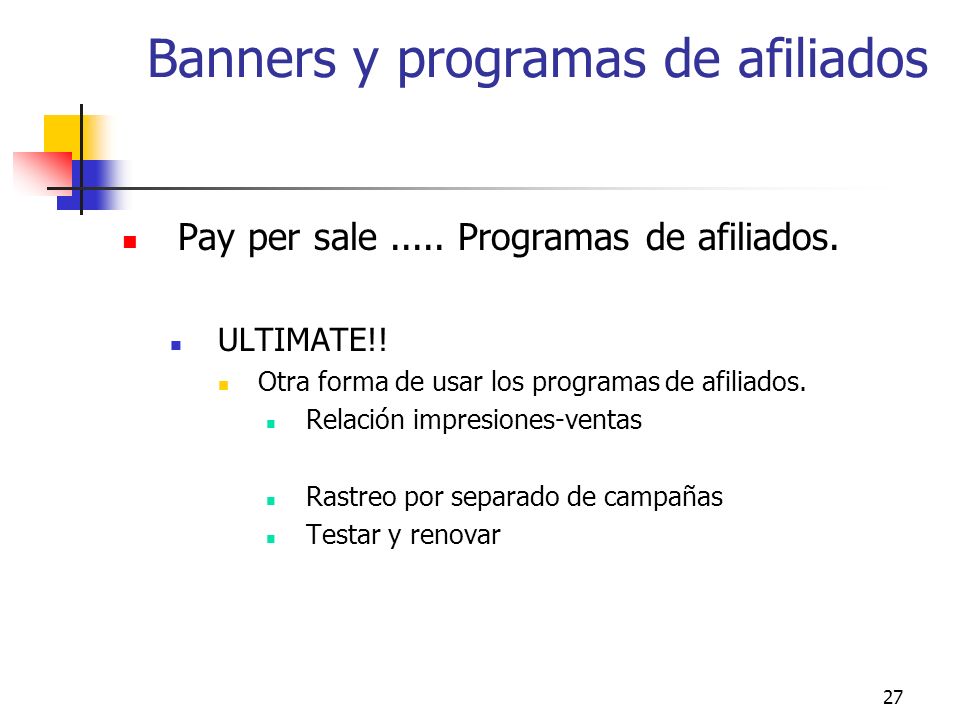 Banners y programas de afiliados

Pay per sale ..... Programas de afiliados.

ULTIMATE!!

Otra forma de usar los programas de afiliados.

Relación impresiones-ventas

Rastreo por separado de campañas

Testar y renovar

27